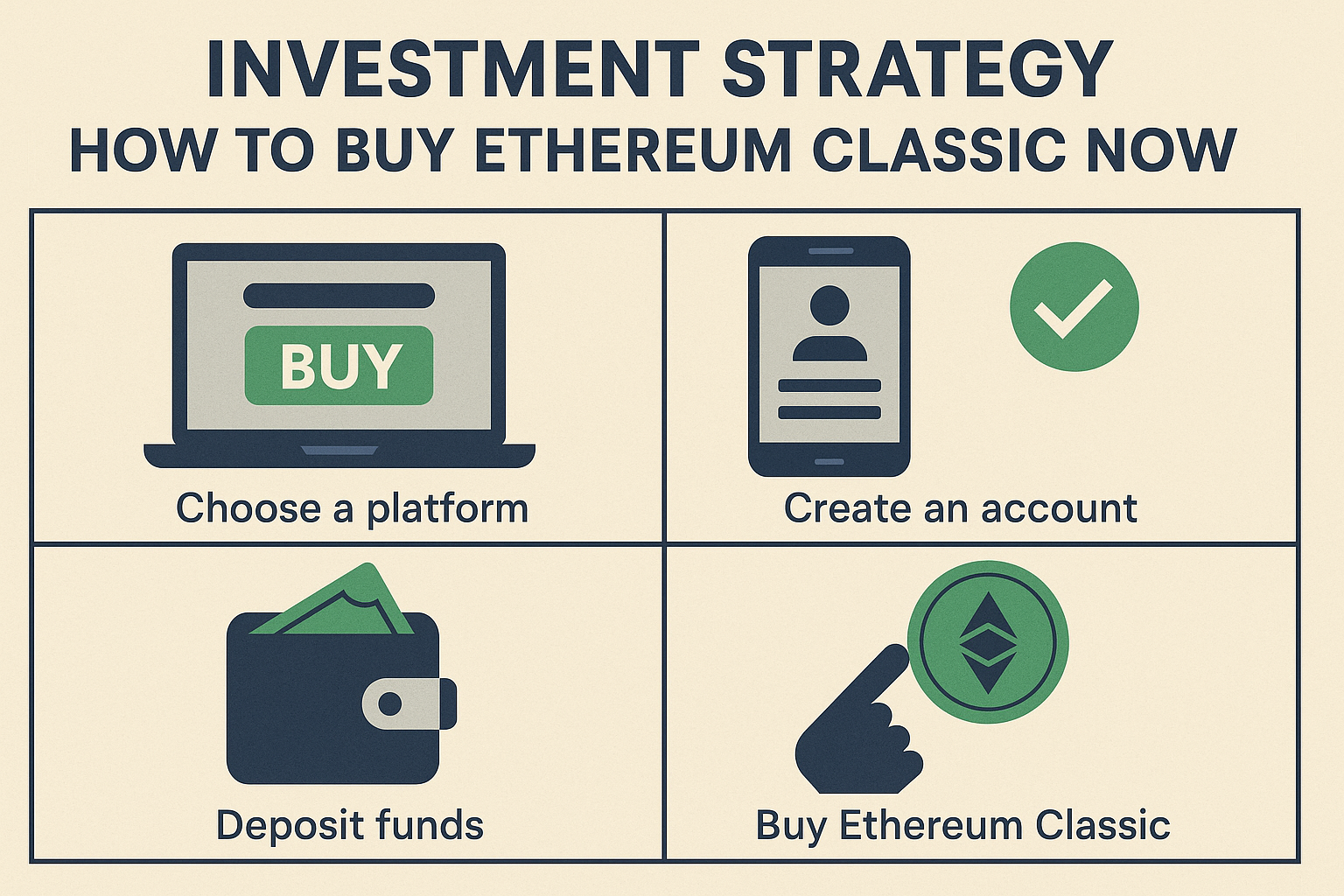 INVESTMENT STRATEGY
HOW TO BUY ETHEREUM CLASSIC NOW

BUY

Choose a platform

Create an account

Deposit funds

Buy Ethereum Classic